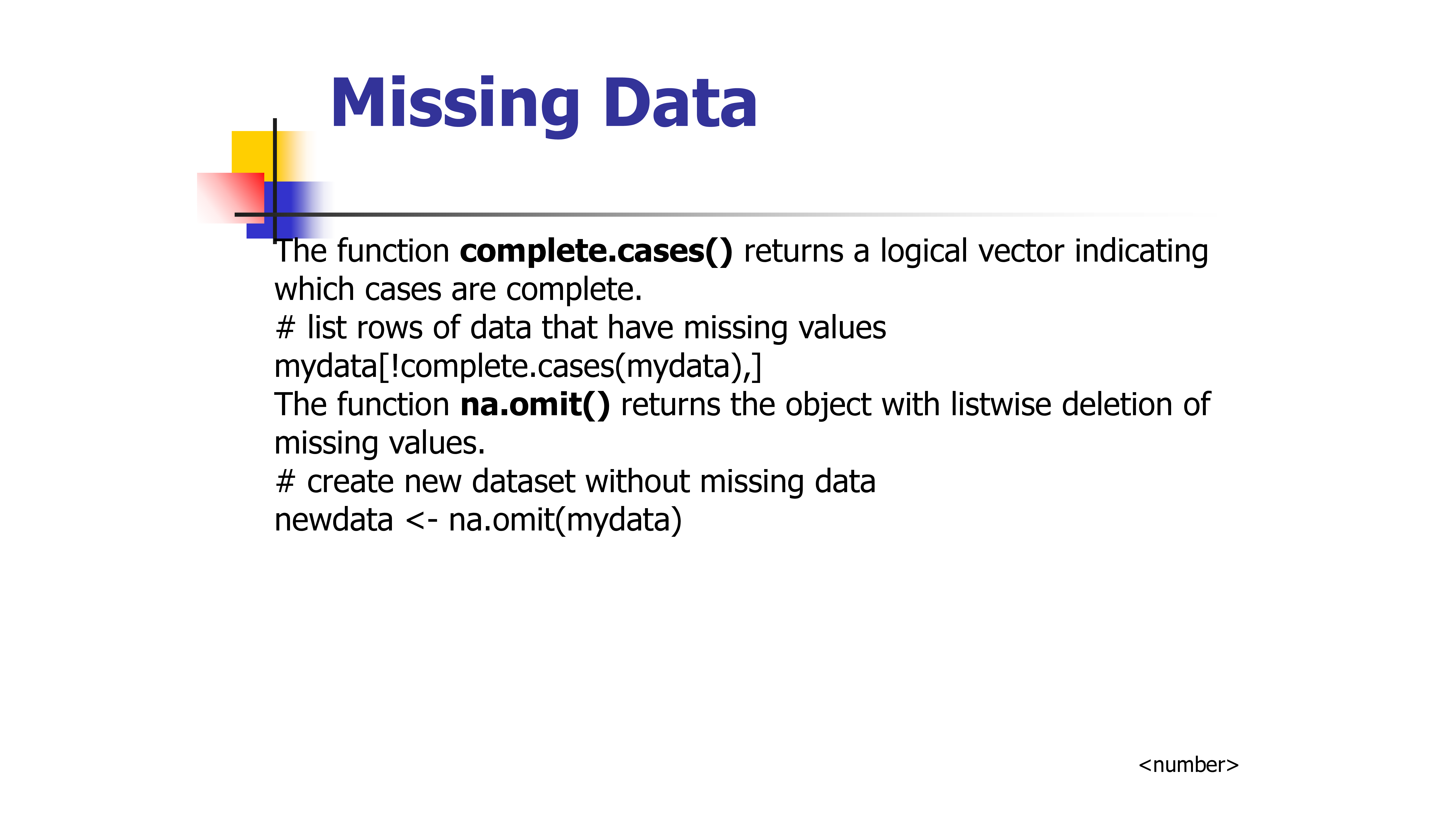 Missing Data

The function complete.cases() returns a logical vector indicating which cases are complete.
# list rows of data that have missing values
mydata[!complete.cases(mydata),]
The function na.omit() returns the object with listwise deletion of missing values.
# create new dataset without missing data
newdata <- na.omit(mydata)

<number>